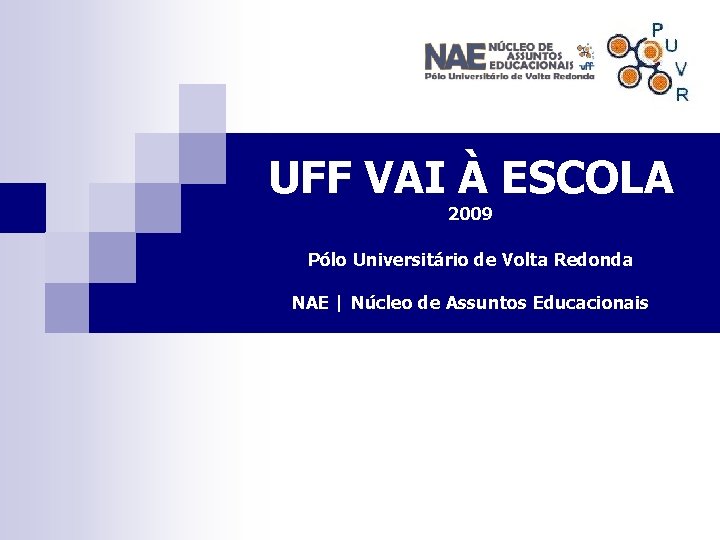 NAE NÚCLEO DE ASSUNTOS EDUCACIONAIS uff
Pólo Universitário de Volta Redonda

P U V R

UFF VAI À ESCOLA

2009

Pólo Universitário de Volta Redonda

NAE | Núcleo de Assuntos Educacionais